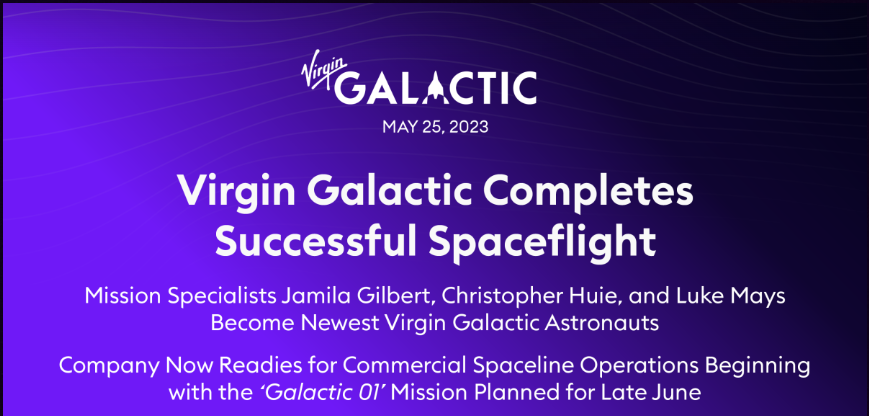 Virgin GALACTIC

MAY 25, 2023

Virgin Galactic Completes Successful Spaceflight

Mission Specialists Jamila Gilbert, Christopher Huie, and Luke Mays Become Newest Virgin Galactic Astronauts

Company Now Readies for Commercial Spaceline Operations Beginning with the 'Galactic 01' Mission Planned for Late June